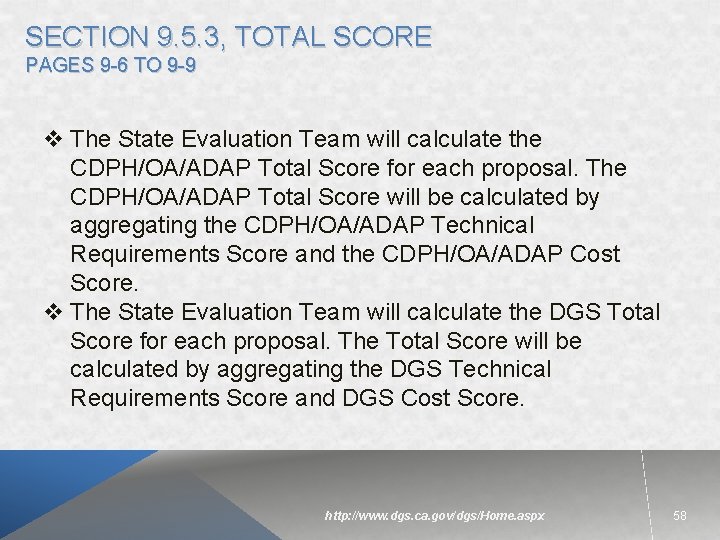 SECTION 9.5.3, TOTAL SCORE
PAGES 9-6 TO 9-9

❖ The State Evaluation Team will calculate the CDPH/OA/ADAP Total Score for each proposal. The CDPH/OA/ADAP Total Score will be calculated by aggregating the CDPH/OA/ADAP Technical Requirements Score and the CDPH/OA/ADAP Cost Score.
❖ The State Evaluation Team will calculate the DGS Total Score for each proposal. The Total Score will be calculated by aggregating the DGS Technical Requirements Score and DGS Cost Score.

http://www.dgs.ca.gov/dgs/Home.aspx

58